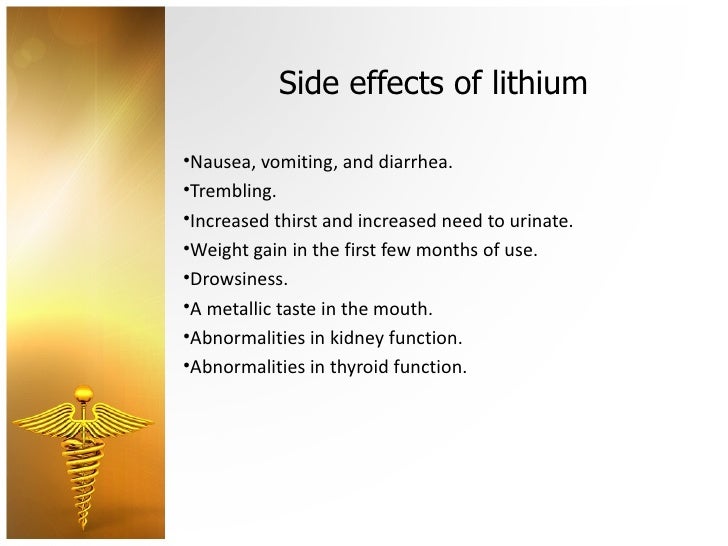 Side effects of lithium

•Nausea, vomiting, and diarrhea.
•Trembling.
•Increased thirst and increased need to urinate.
•Weight gain in the first few months of use.
•Drowsiness.
•A metallic taste in the mouth.
•Abnormalities in kidney function.
•Abnormalities in thyroid function.